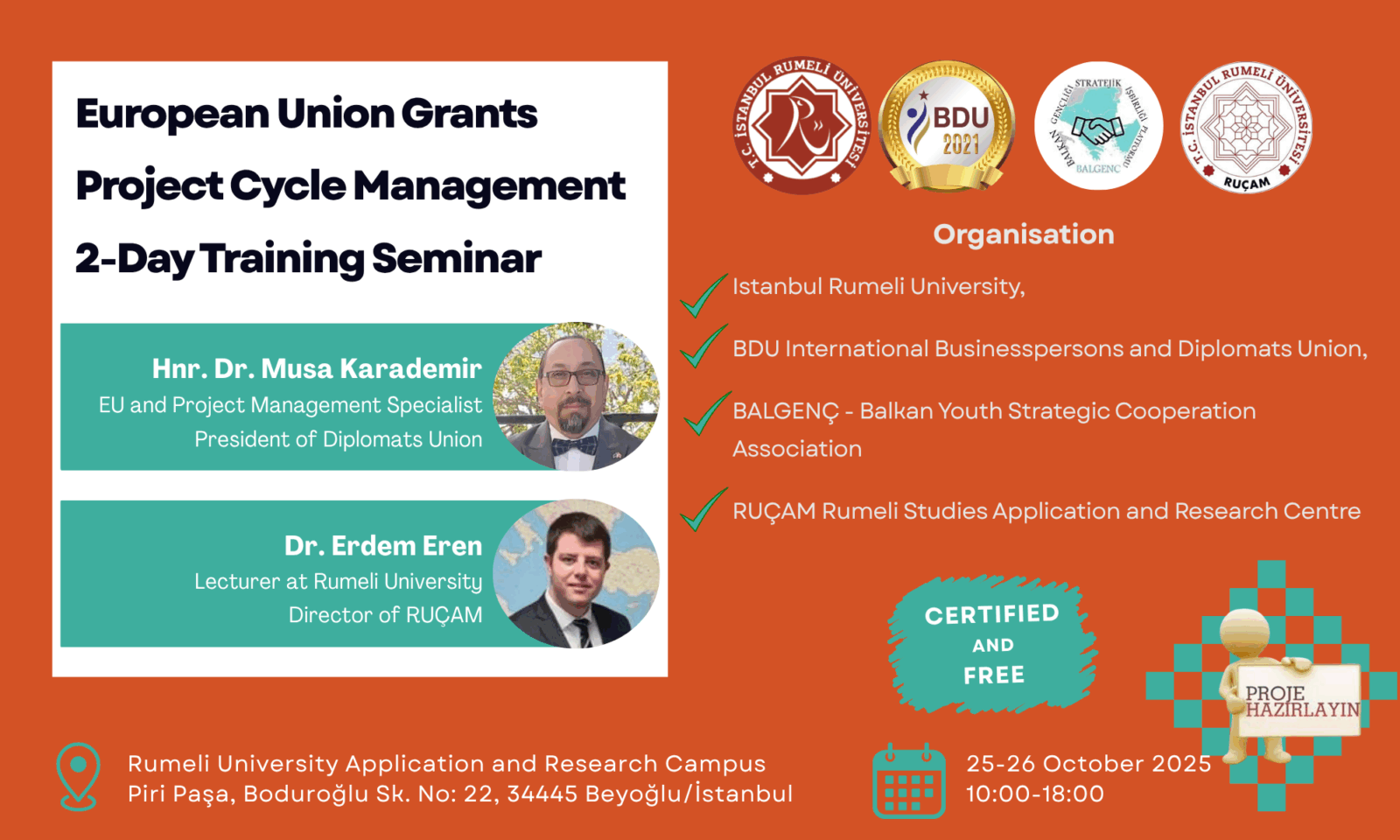 European Union Grants
Project Cycle Management
2-Day Training Seminar

Hnr. Dr. Musa Karademir
EU and Project Management Specialist
President of Diplomats Union

Dr. Erdem Eren
Lecturer at Rumeli University
Director of RUÇAM

T.C. İSTANBUL RUMELİ ÜNİVERSİTESİ

BDU 2021

BALKAN GENÇLİĞİ STRATEJİK İŞBİRLİĞİ PLATFORMU BALGENÇ

T.C. İSTANBUL RUMELİ ÜNİVERSİTESİ RUÇAM

Organisation

Istanbul Rumeli University,

BDU International Businesspersons and Diplomats Union,

BALGENÇ - Balkan Youth Strategic Cooperation Association

RUÇAM Rumeli Studies Application and Research Centre

CERTIFIED AND FREE

PROJE HAZIRLAYIN

Rumeli University Application and Research Campus
Piri Paşa, Boduroğlu Sk. No: 22, 34445 Beyoğlu/İstanbul

25-26 October 2025
10:00-18:00